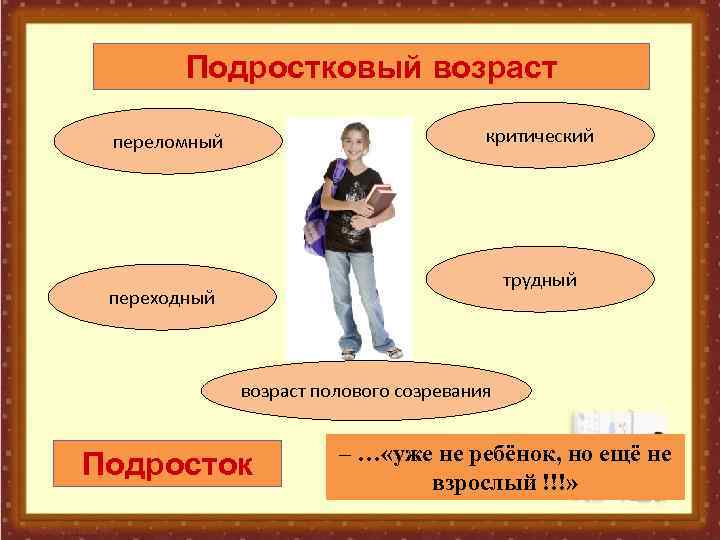 Подростковый возраст

переломный

критический

переходный

трудный

возраст полового созревания

Подросток

– …«уже не ребёнок, но ещё не взрослый !!!»